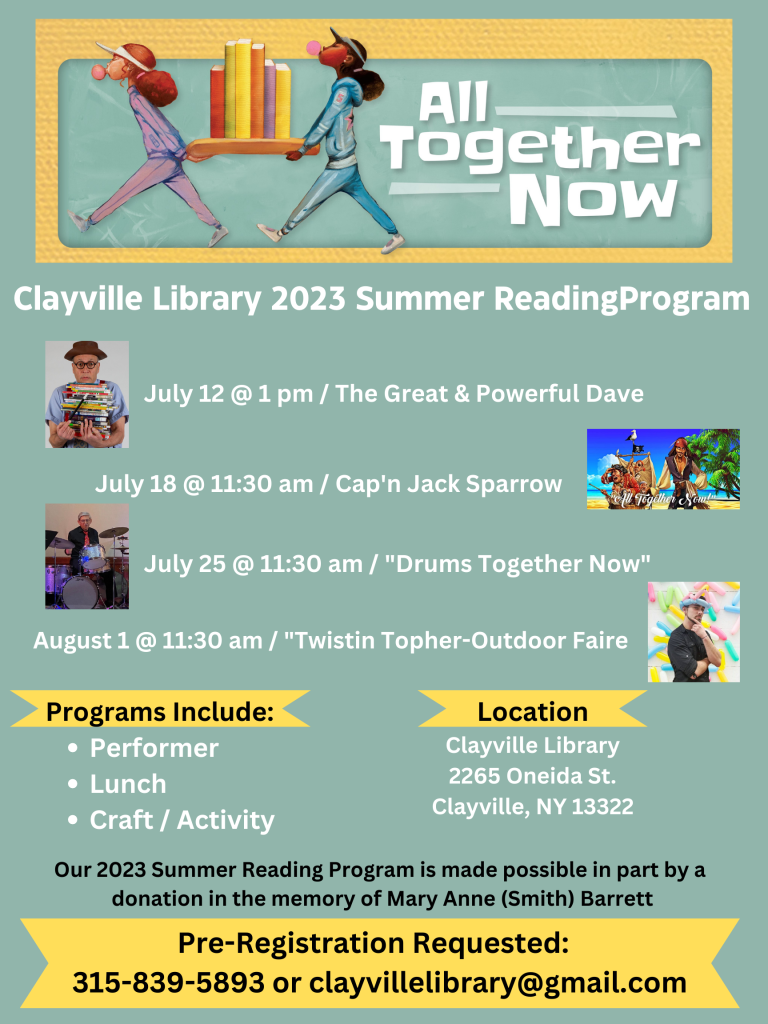 All Together Now

Clayville Library 2023 Summer ReadingProgram

July 12 @ 1 pm / The Great & Powerful Dave

July 18 @ 11:30 am / Cap'n Jack Sparrow

All Together Now!

July 25 @ 11:30 am / "Drums Together Now"

August 1 @ 11:30 am / "Twistin Topher-Outdoor Faire

Programs Include:
- Performer
- Lunch
- Craft / Activity

Location
Clayville Library
2265 Oneida St.
Clayville, NY 13322

Our 2023 Summer Reading Program is made possible in part by a donation in the memory of Mary Anne (Smith) Barrett

Pre-Registration Requested:
315-839-5893 or clayvillelibrary@gmail.com